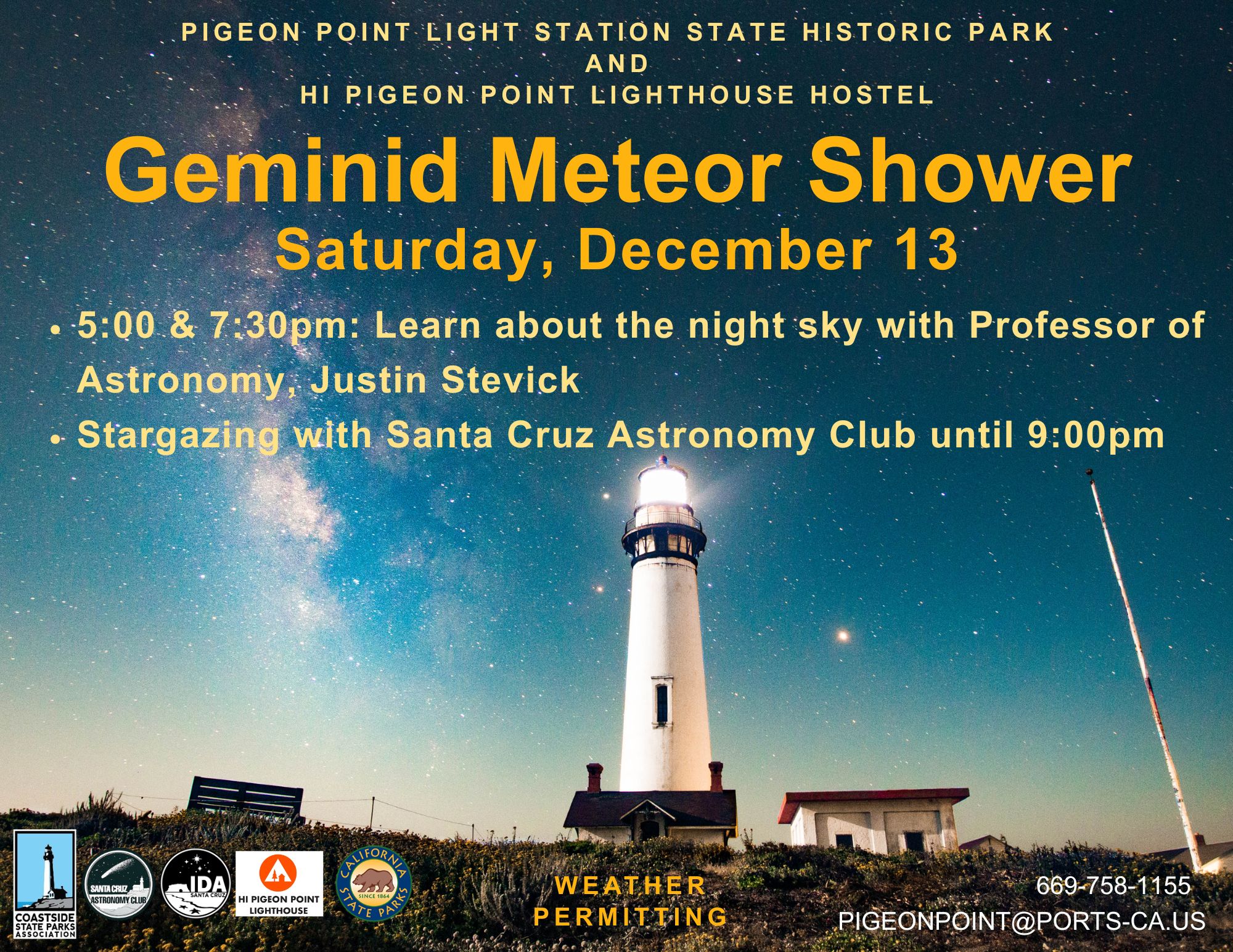 PIGEON POINT LIGHT STATION STATE HISTORIC PARK
AND
HI PIGEON POINT LIGHTHOUSE HOSTEL

Geminid Meteor Shower
Saturday, December 13

• 5:00 & 7:30pm: Learn about the night sky with Professor of Astronomy, Justin Stevick
• Stargazing with Santa Cruz Astronomy Club until 9:00pm

COASTSIDE STATE PARKS ASSOCIATION
SANTA CRUZ ASTRONOMY CLUB
IDA SANTA CRUZ
HI PIGEON POINT LIGHTHOUSE
CALIFORNIA STATE PARKS SINCE 1864

WEATHER PERMITTING

669-758-1155
PIGEONPOINT@PORTS-CA.US